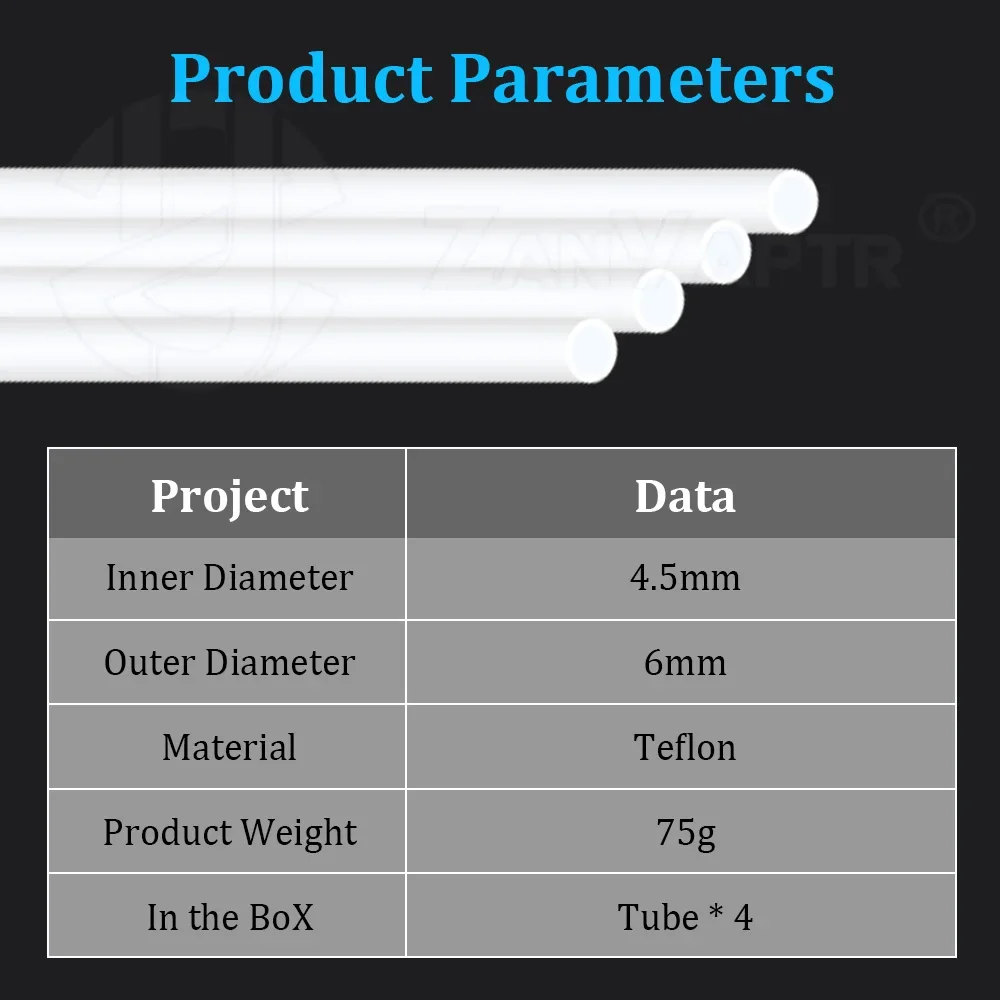 Product Parameters

ZANYAPTR ®

| Project | Data |
|---|---|
| Inner Diameter | 4.5mm |
| Outer Diameter | 6mm |
| Material | Teflon |
| Product Weight | 75g |
| In the BoX | Tube * 4 |